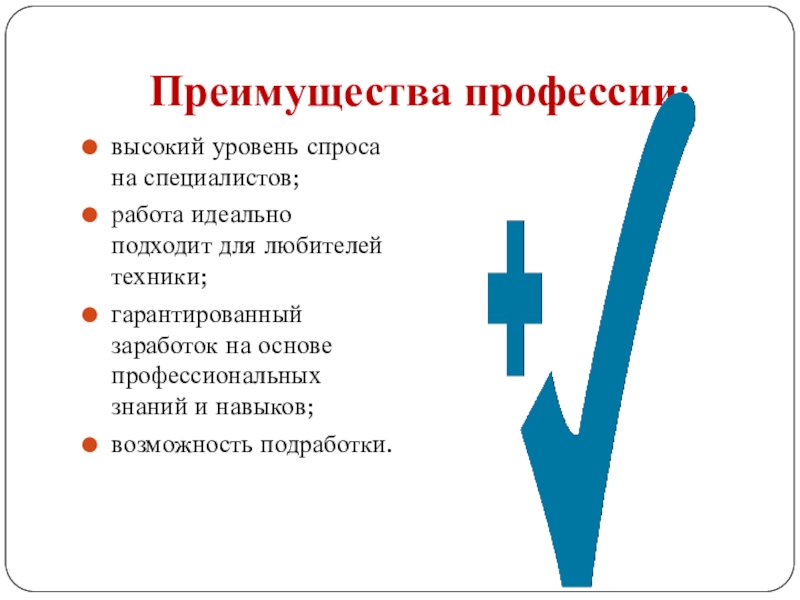 Преимущества профессии:

- высокий уровень спроса на специалистов;
- работа идеально подходит для любителей техники;
- гарантированный заработок на основе профессиональных знаний и навыков;
- возможность подработки.